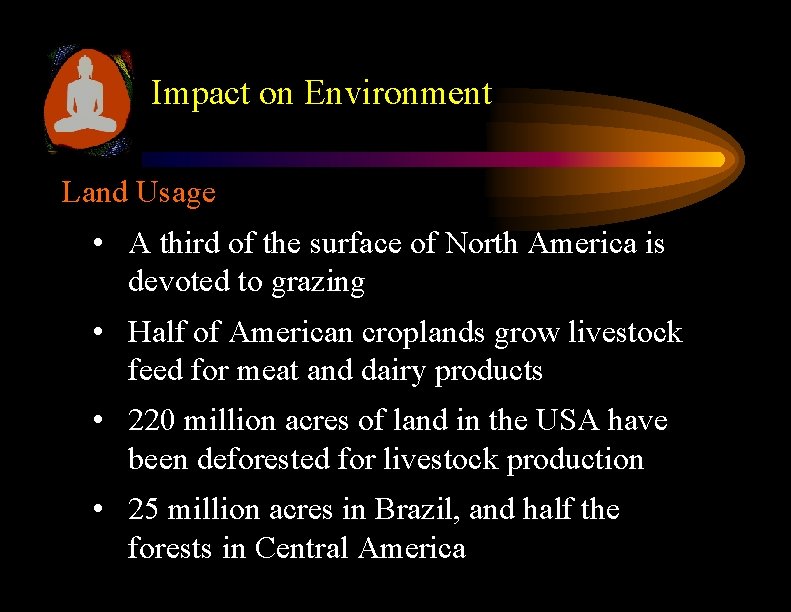 Impact on Environment

Land Usage

• A third of the surface of North America is devoted to grazing

• Half of American croplands grow livestock feed for meat and dairy products

• 220 million acres of land in the USA have been deforested for livestock production

• 25 million acres in Brazil, and half the forests in Central America